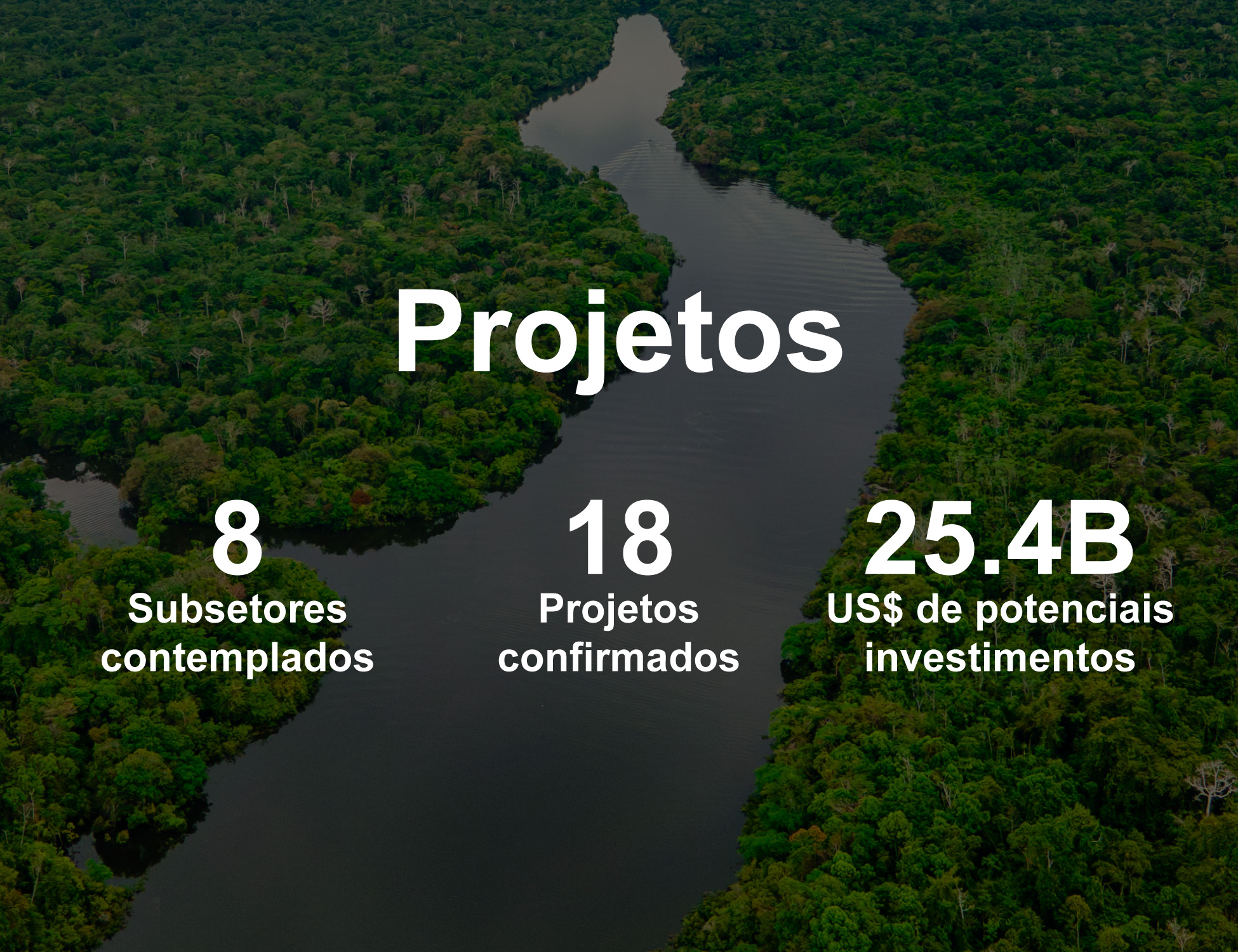 Projetos

8
Subsetores contemplados

18
Projetos confirmados

25.4B
US$ de potenciais investimentos